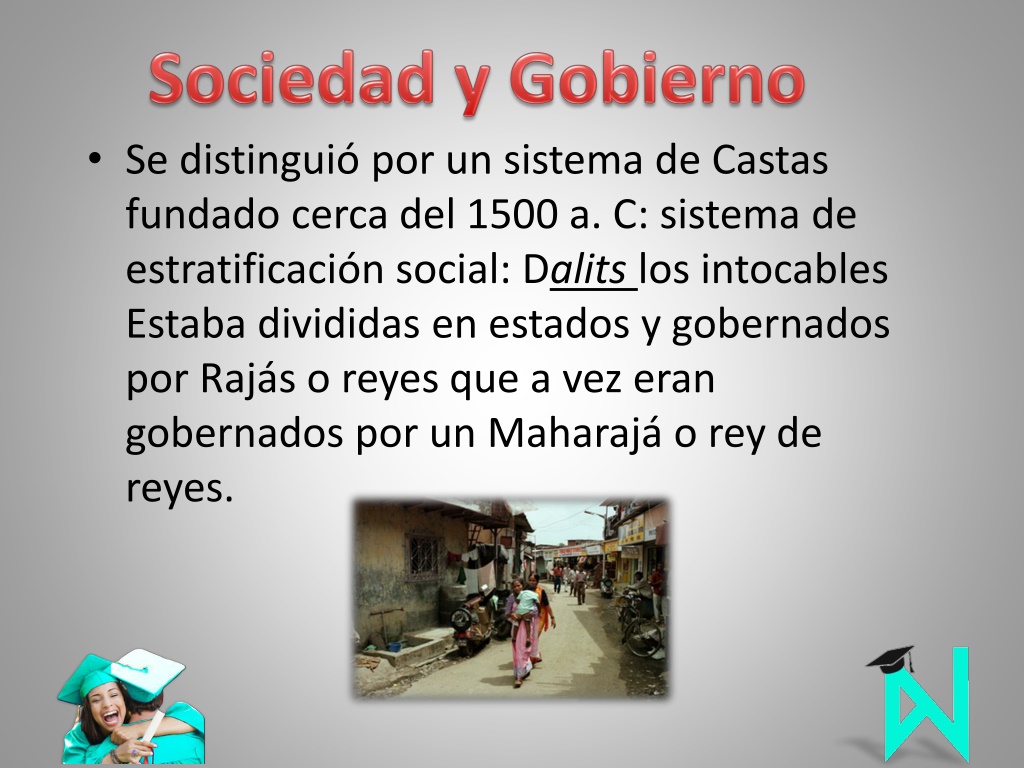 Sociedad y Gobierno

• Se distinguió por un sistema de Castas fundado cerca del 1500 a. C: sistema de estratificación social: Dalits los intocables Estaba divididas en estados y gobernados por Rajás o reyes que a vez eran gobernados por un Maharajá o rey de reyes.